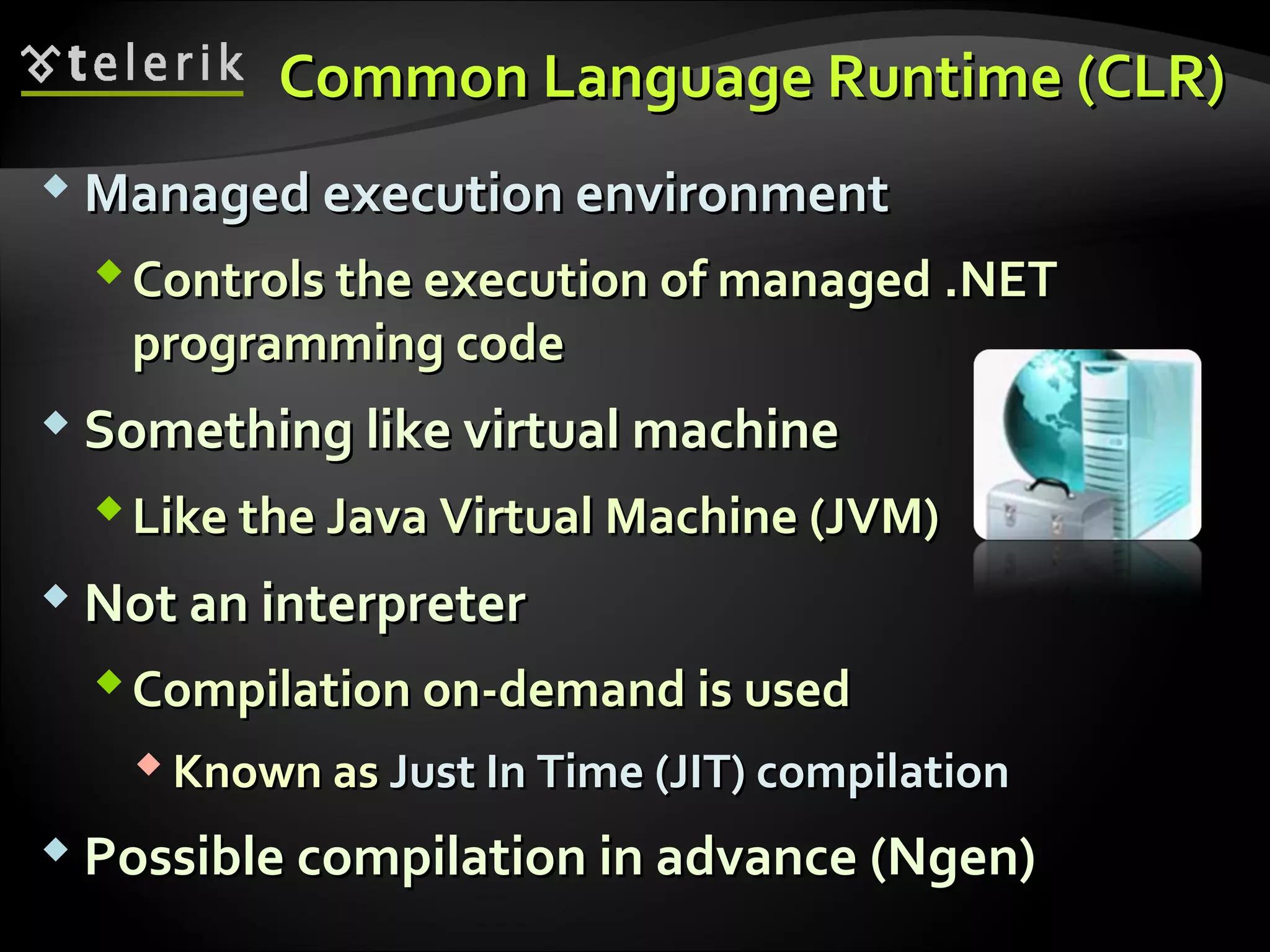 telerik

Common Language Runtime (CLR)

Managed execution environment

Controls the execution of managed .NET programming code

Something like virtual machine

Like the Java Virtual Machine (JVM)

Not an interpreter

Compilation on-demand is used

Known as Just In Time (JIT) compilation

Possible compilation in advance (Ngen)